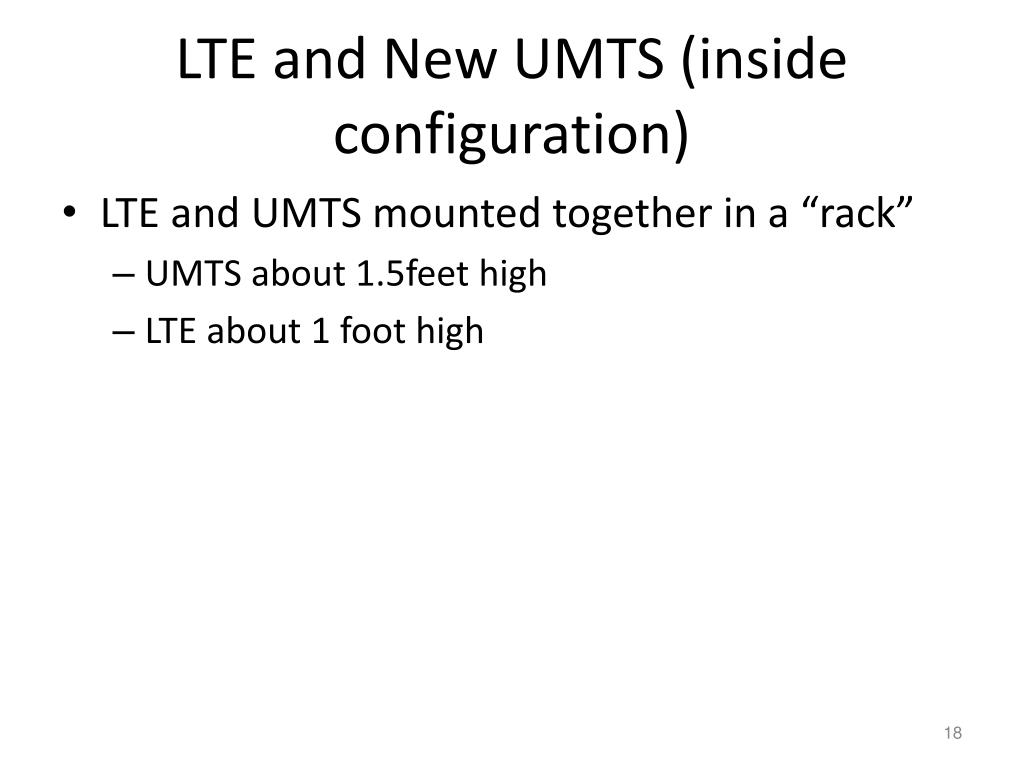 LTE and New UMTS (inside configuration)

• LTE and UMTS mounted together in a “rack”
– UMTS about 1.5feet high
– LTE about 1 foot high

18